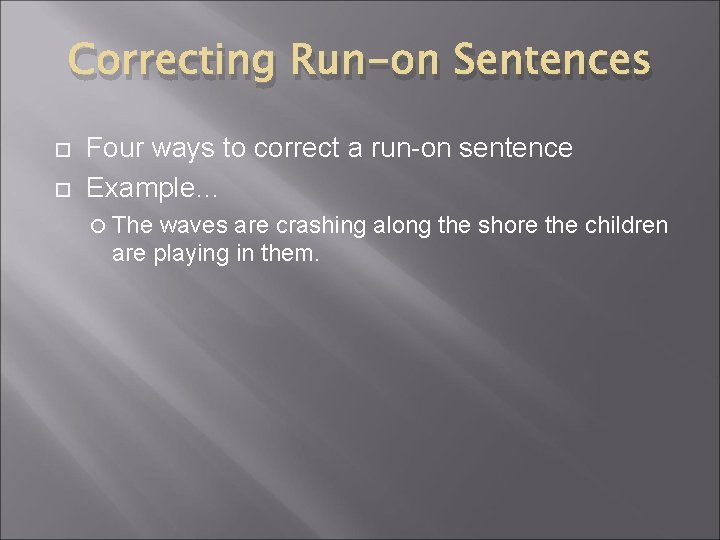 Correcting Run-on Sentences

Four ways to correct a run-on sentence

Example…

The waves are crashing along the shore the children are playing in them.